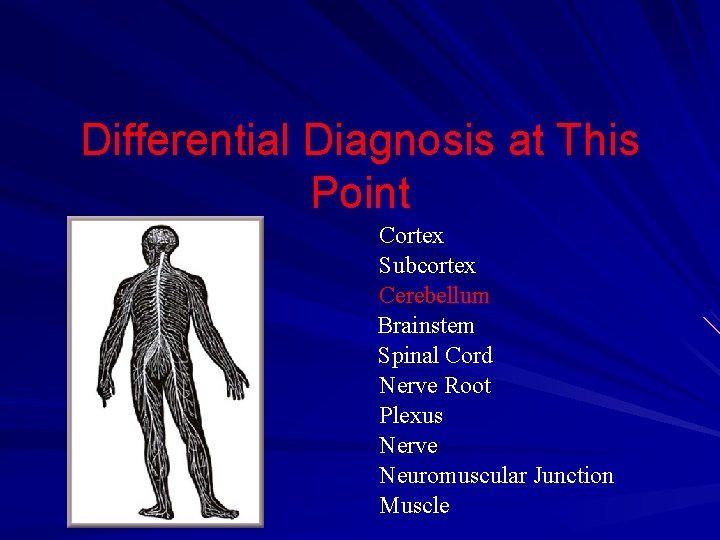 Differential Diagnosis at This Point

Cortex
Subcortex
Cerebellum
Brainstem
Spinal Cord
Nerve Root
Plexus
Nerve
Neuromuscular Junction
Muscle